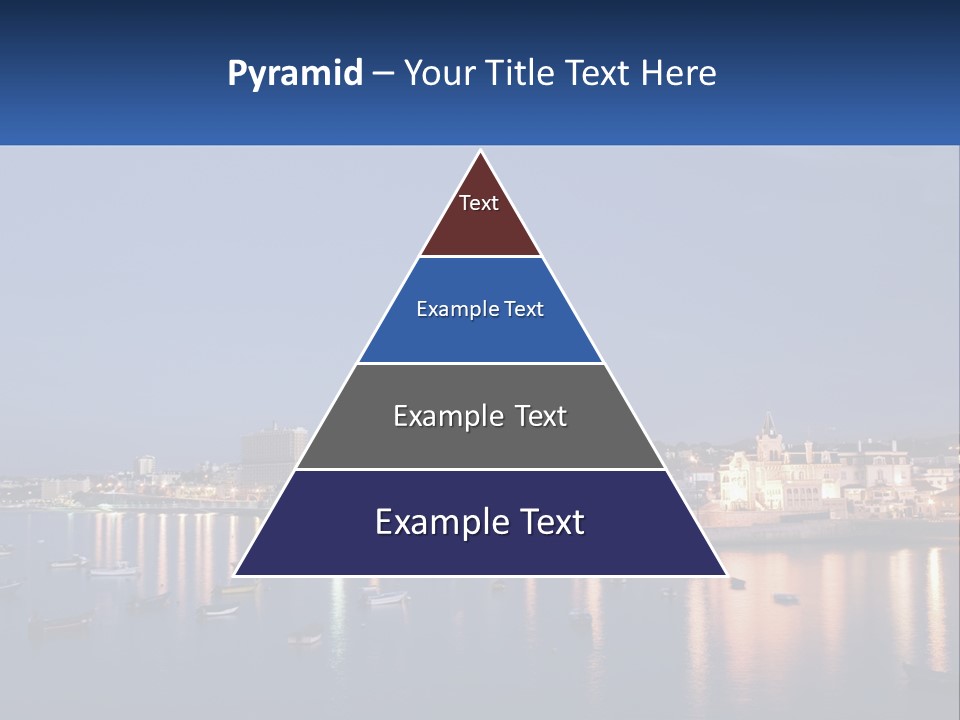 Pyramid – Your Title Text Here

Text

Example Text

Example Text

Example Text